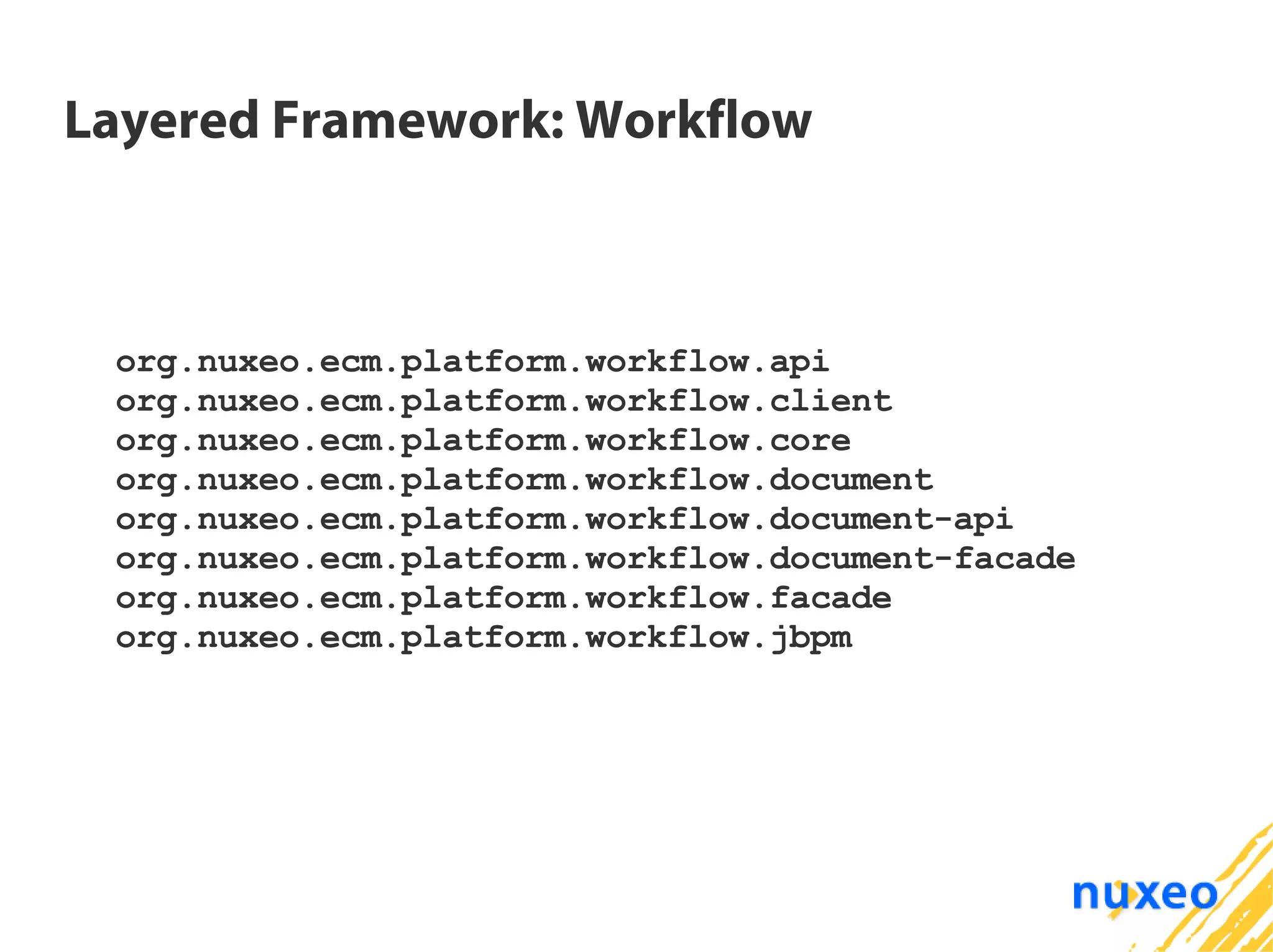 Layered Framework: Workflow

org.nuxeo.ecm.platform.workflow.api
org.nuxeo.ecm.platform.workflow.client
org.nuxeo.ecm.platform.workflow.core
org.nuxeo.ecm.platform.workflow.document
org.nuxeo.ecm.platform.workflow.document-api
org.nuxeo.ecm.platform.workflow.document-facade
org.nuxeo.ecm.platform.workflow.facade
org.nuxeo.ecm.platform.workflow.jbpm

nuxeo